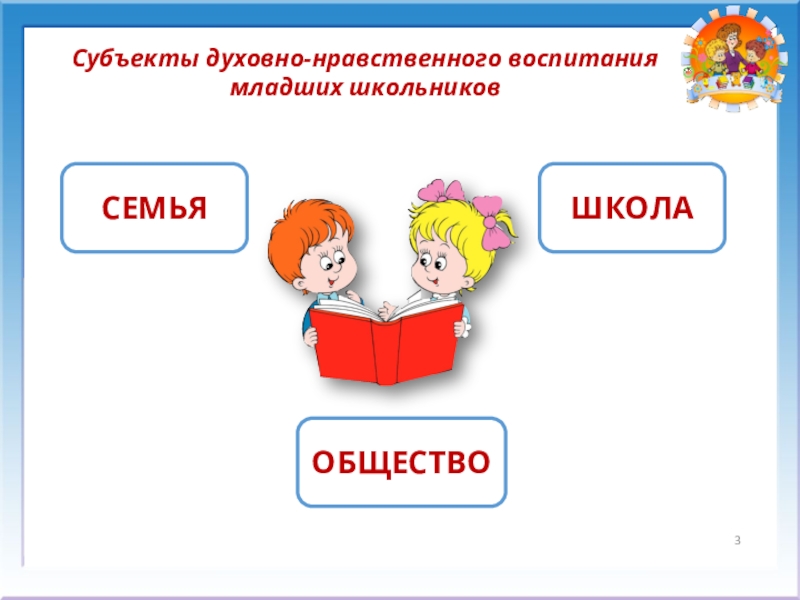 Субъекты духовно-нравственного воспитания младших школьников

СЕМЬЯ

ШКОЛА

ОБЩЕСТВО

3